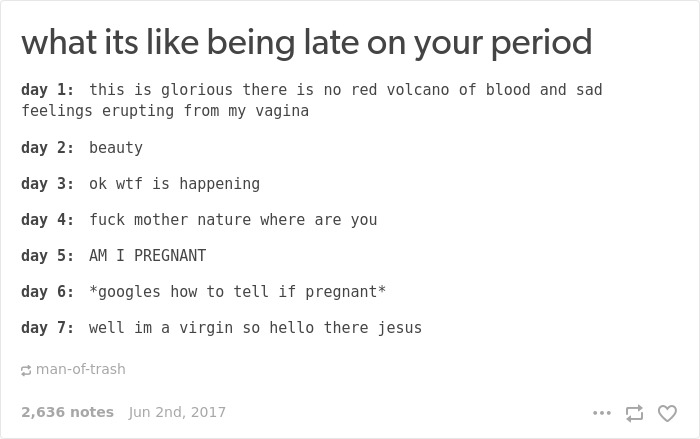 what its like being late on your period

day 1: this is glorious there is no red volcano of blood and sad feelings erupting from my vagina

day 2: beauty

day 3: ok wtf is happening

day 4: fuck mother nature where are you

day 5: AM I PREGNANT

day 6: *googles how to tell if pregnant*

day 7: well im a virgin so hello there jesus

man-of-trash

2,636 notes Jun 2nd, 2017